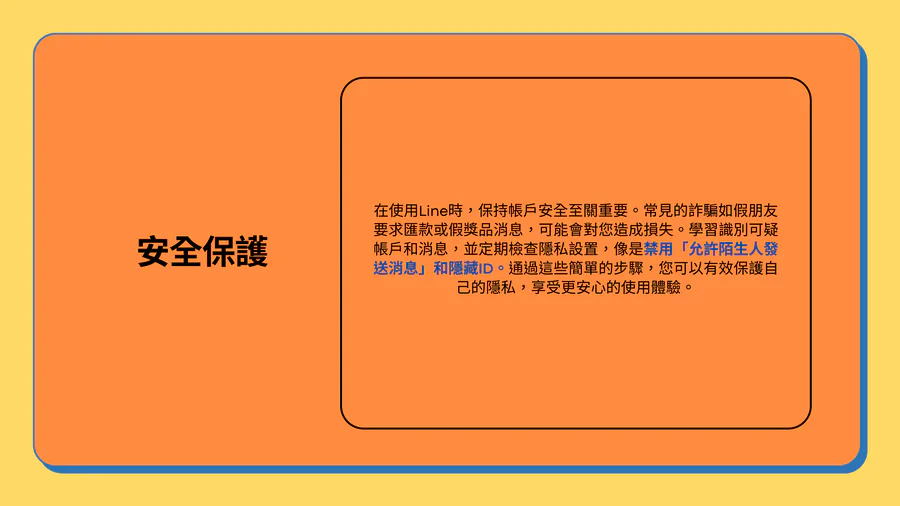 安全保護

在使用Line時，保持帳戶安全至關重要。常見的詐騙如假朋友要求匯款或假獎品消息，可能會對您造成損失。學習識別可疑帳戶和消息，並定期檢查隱私設置，像是禁用「允許陌生人發送消息」和隱藏ID。通過這些簡單的步驟，您可以有效保護自己的隱私，享受更安心的使用體驗。